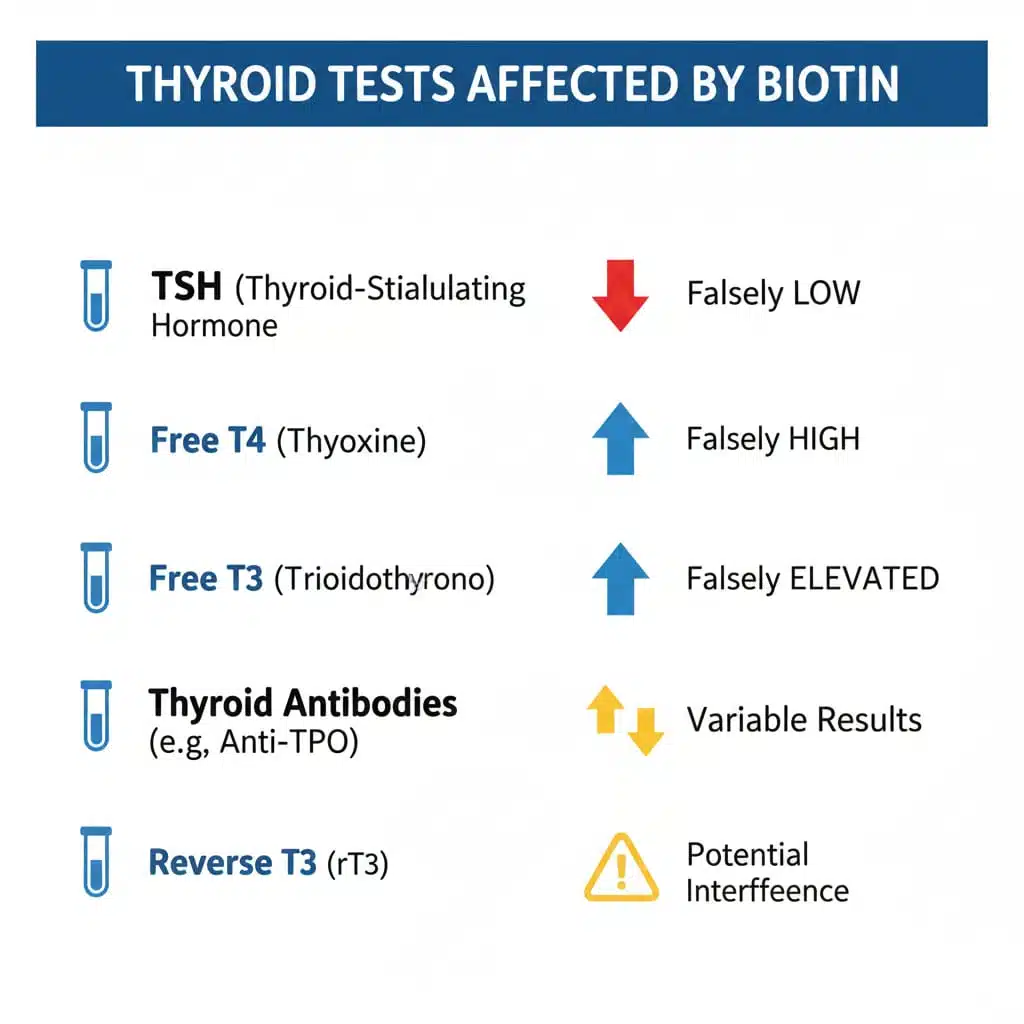 THYROID TESTS AFFECTED BY BIOTIN

TSH (Thyroid-Stialulating Hormone

Falsely LOW

Free T4 (Thyoxine)

Falsely HIGH

Free T3 (Trioidothyrono)

Falsely ELEVATED

Thyroid Antibodies (e.g, Anti-TPO)

Variable Results

Reverse T3 (rT3)

Potential Interffeence